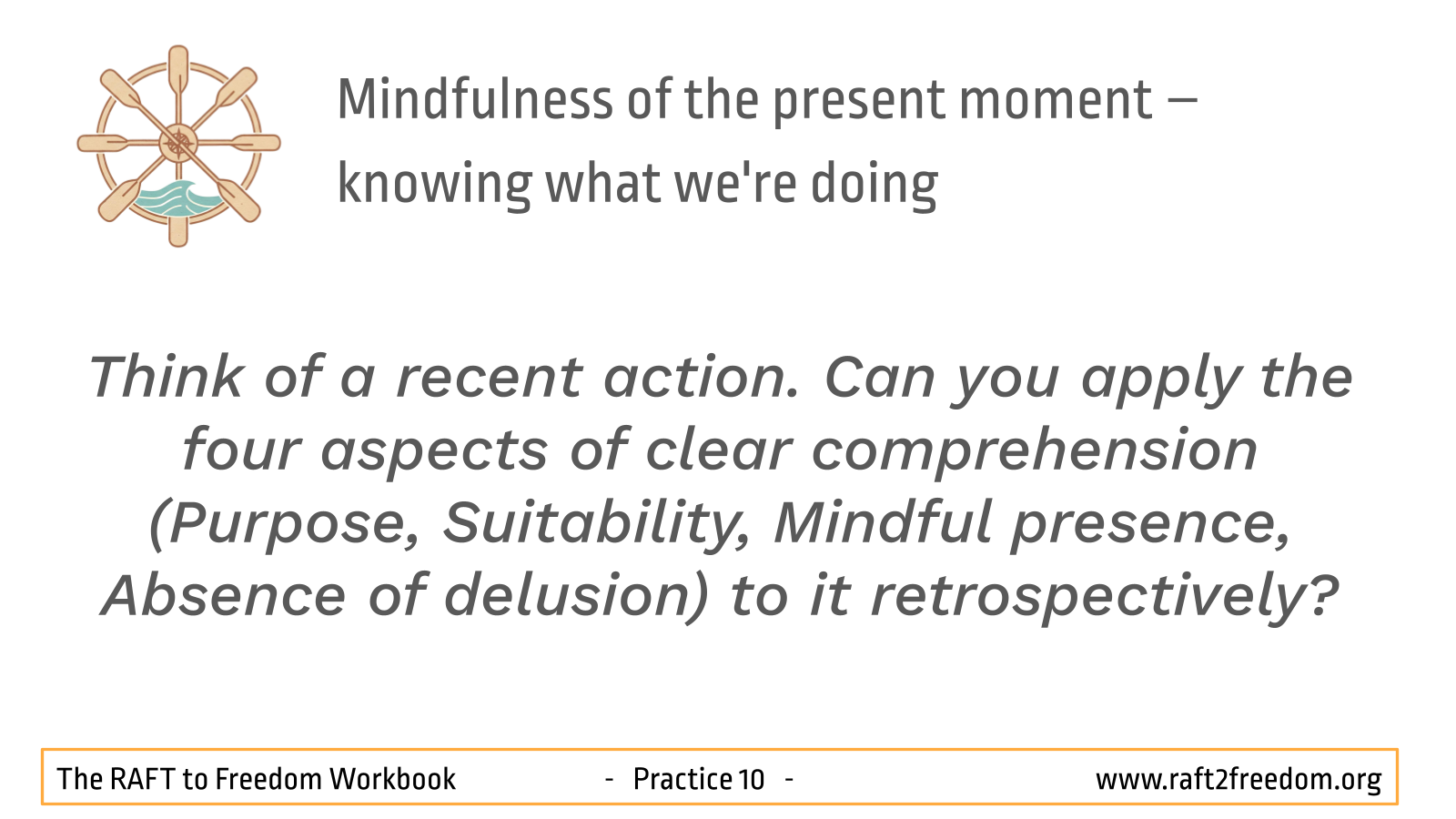 Mindfulness of the present moment – knowing what we're doing

Think of a recent action. Can you apply the four aspects of clear comprehension (Purpose, Suitability, Mindful presence, Absence of delusion) to it retrospectively?

The RAFT to Freedom Workbook - Practice 10 - www.raft2freedom.org